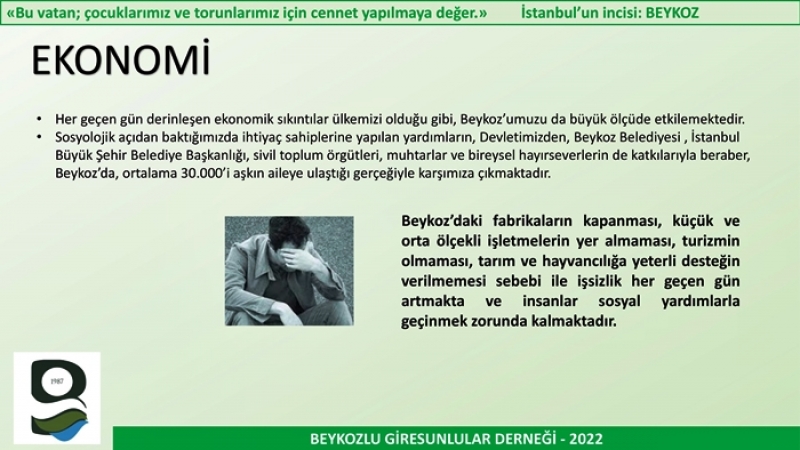 «Bu vatan; çocuklarımız ve torunlarımız için cennet yapılmaya değer.» İstanbul'un incisi: BEYKOZ

EKONOMİ

• Her geçen gün derinleşen ekonomik sıkıntılar ülkemizi olduğu gibi, Beykoz'umuzu da büyük ölçüde etkilemektedir.
• Sosyolojik açıdan baktığımızda ihtiyaç sahiplerine yapılan yardımların, Devletimizden, Beykoz Belediyesi , İstanbul Büyük Şehir Belediye Başkanlığı, sivil toplum örgütleri, muhtarlar ve bireysel hayırseverlerin de katkılarıyla beraber, Beykoz'da, ortalama 30.000'i aşkın aileye ulaştığı gerçeğiyle karşımıza çıkmaktadır.

Beykoz'daki fabrikaların kapanması, küçük ve orta ölçekli işletmelerin yer almaması, turizmin olmaması, tarım ve hayvancılığa yeterli desteğin verilmemesi sebebi ile işsizlik her geçen gün artmakta ve insanlar sosyal yardımlarla geçinmek zorunda kalmaktadır.

1987

BEYKOZLU GİRESUNLULAR DERNEĞİ - 2022